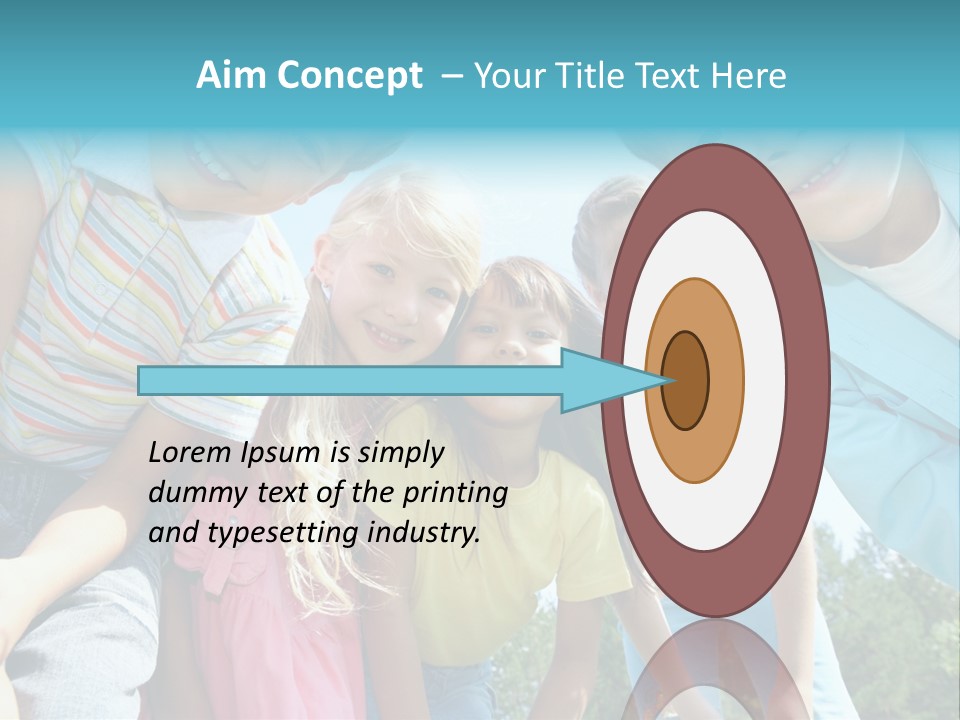 Aim Concept – Your Title Text Here

Lorem Ipsum is simply dummy text of the printing and typesetting industry.